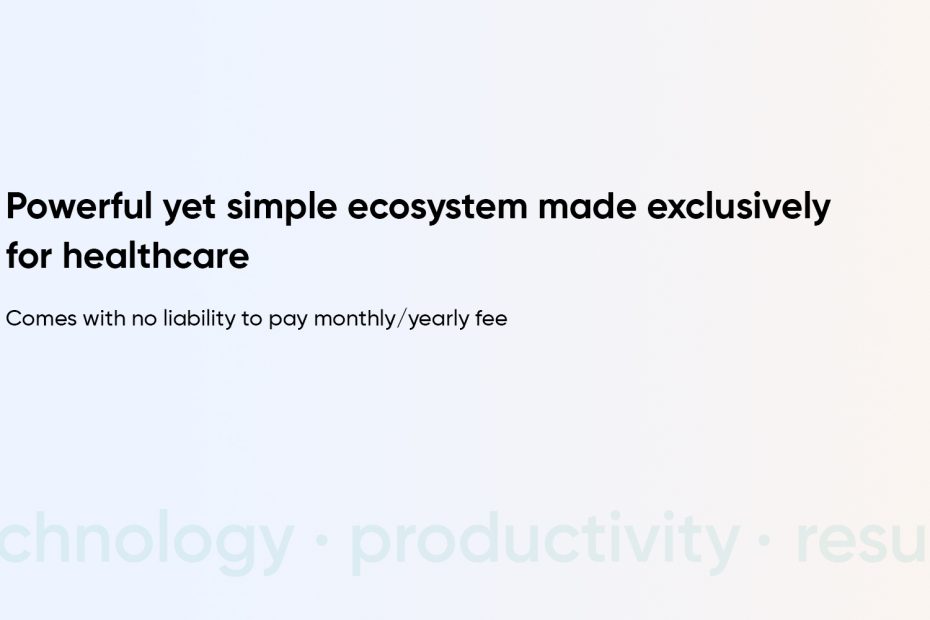 Powerful yet simple ecosystem made exclusively for healthcare

Comes with no liability to pay monthly/yearly fee

chnology · productivity · resu